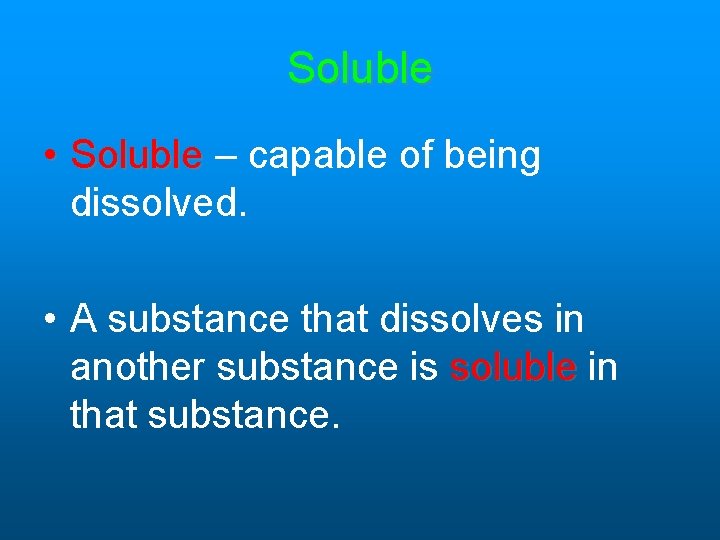 Soluble

• Soluble – capable of being dissolved.

• A substance that dissolves in another substance is soluble in that substance.